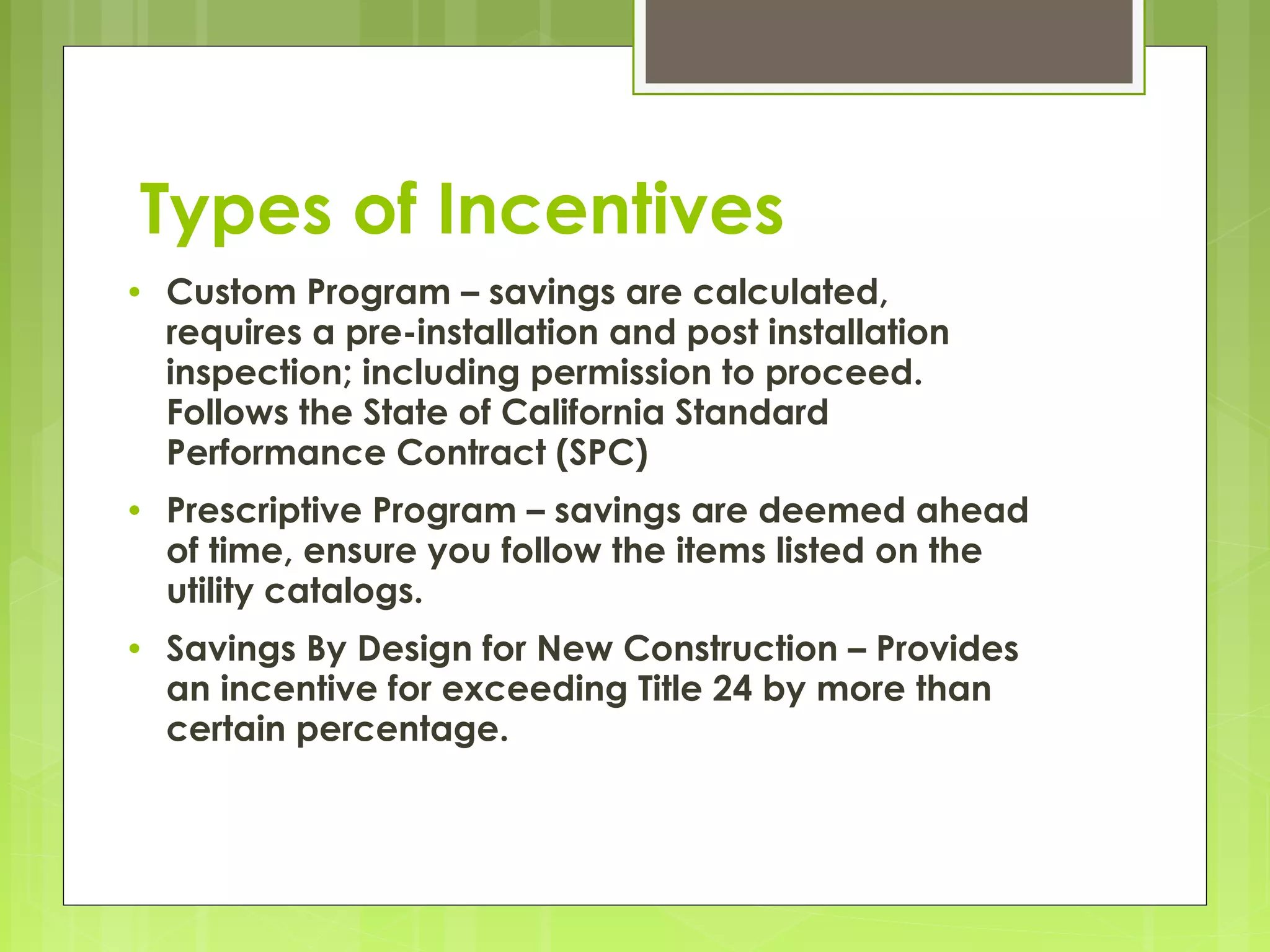 Types of Incentives

• Custom Program – savings are calculated, requires a pre-installation and post installation inspection; including permission to proceed. Follows the State of California Standard Performance Contract (SPC)

• Prescriptive Program – savings are deemed ahead of time, ensure you follow the items listed on the utility catalogs.

• Savings By Design for New Construction – Provides an incentive for exceeding Title 24 by more than certain percentage.